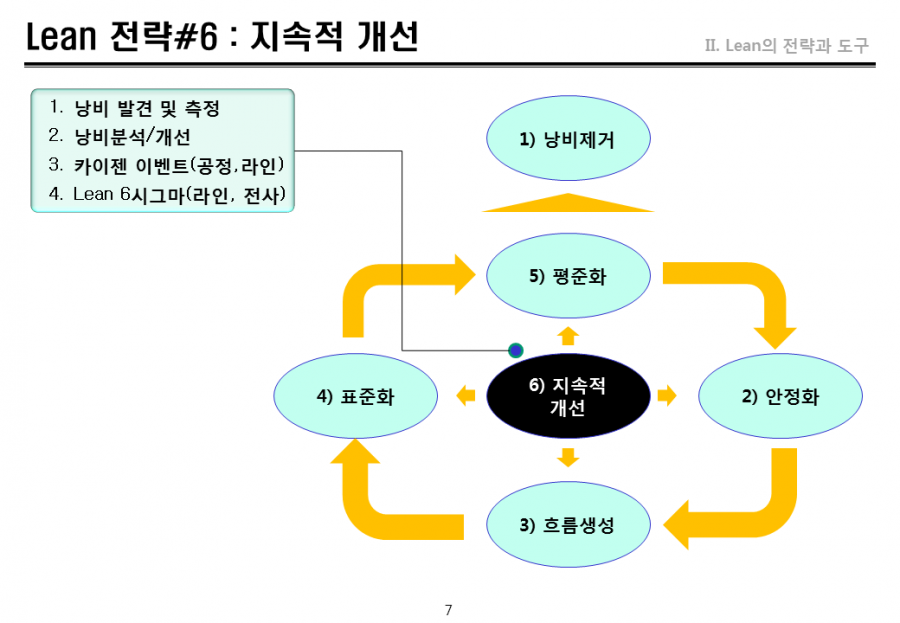 Lean 전략#6 : 지속적 개선

II. Lean의 전략과 도구

1. 낭비 발견 및 측정
2. 낭비분석/개선
3. 카이젠 이벤트(공정,라인)
4. Lean 6시그마(라인, 전사)

1) 낭비제거

5) 평준화

4) 표준화

6) 지속적 개선

2) 안정화

3) 흐름생성

7